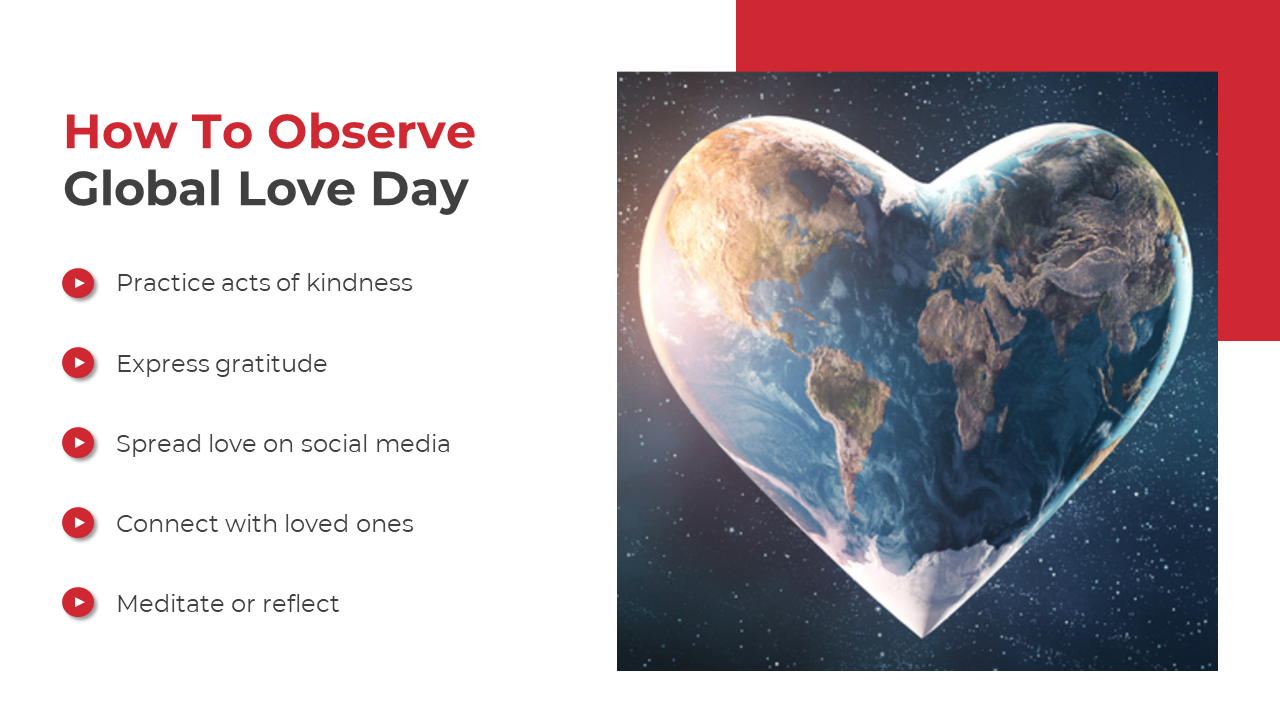 How To Observe
Global Love Day

Practice acts of kindness

Express gratitude

Spread love on social media

Connect with loved ones

Meditate or reflect